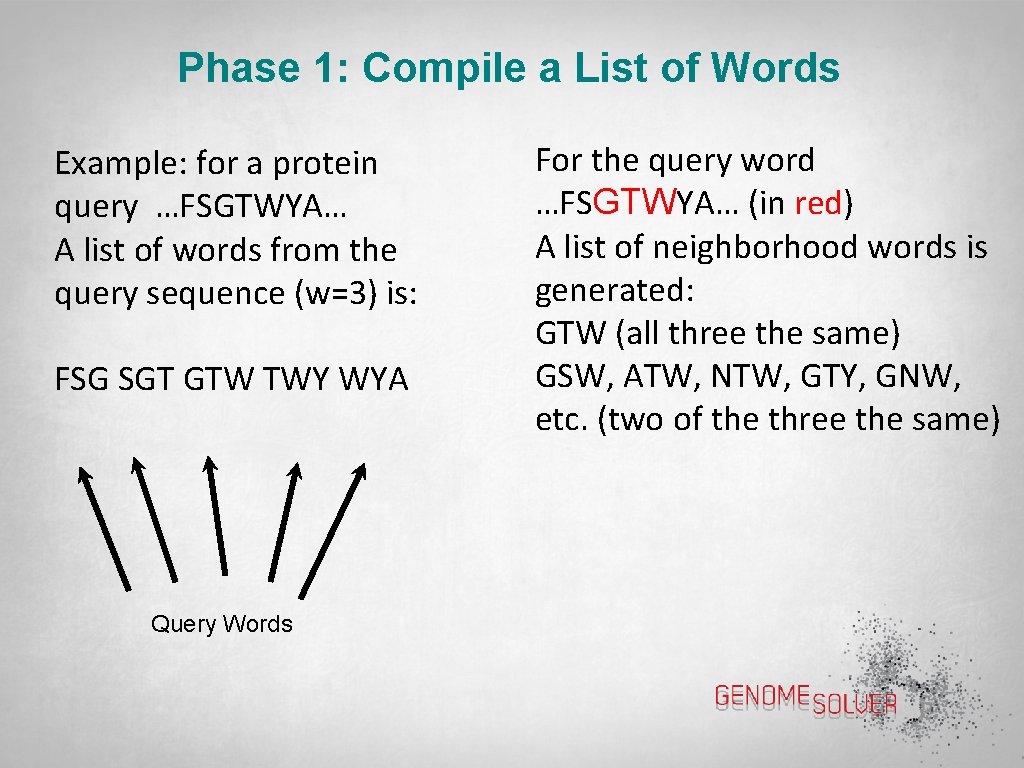 Phase 1: Compile a List of Words

Example: for a protein query …FSGTWYA… A list of words from the query sequence (w=3) is:

FSG SGT GTW TWY WYA

Query Words

For the query word …FSGTWYA… (in red) A list of neighborhood words is generated:
GTW (all three the same)
GSW, ATW, NTW, GTY, GNW, etc. (two of the three the same)

GENOME SOLVER